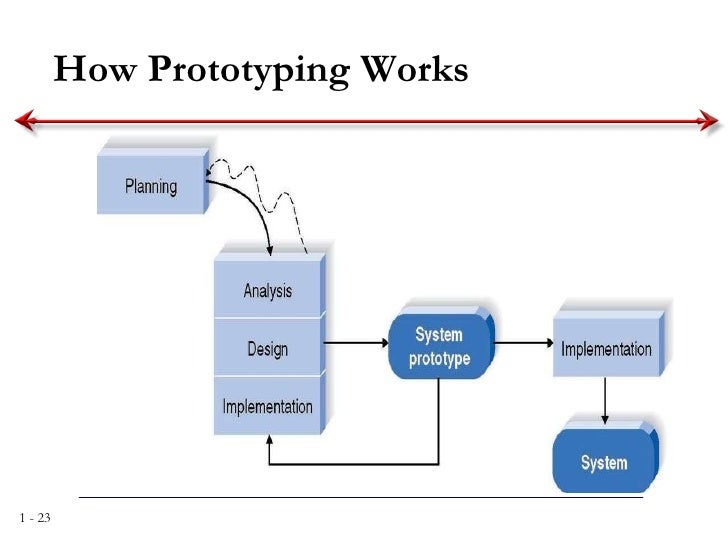 How Prototyping Works

Planning

Analysis

Design

Implementation

System prototype

Implementation

System

1 - 23